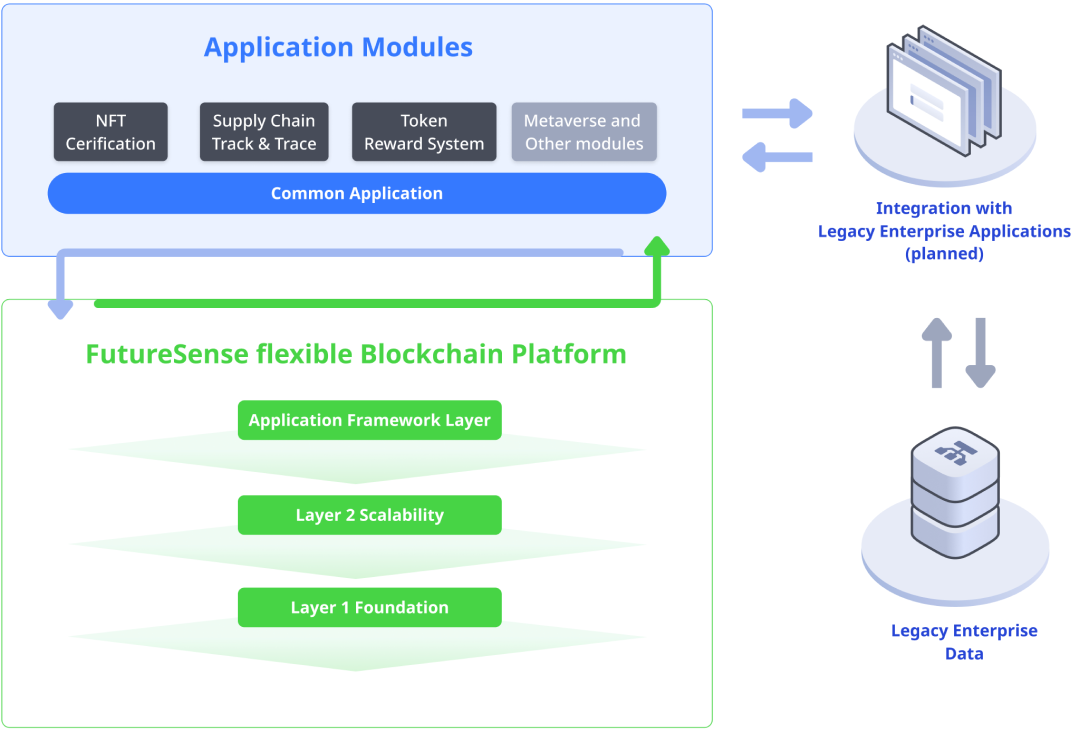 Application Modules

NFT Cerification

Supply Chain Track & Trace

Token Reward System

Metaverse and Other modules

Common Application

Integration with Legacy Enterprise Applications (planned)

FutureSense flexible Blockchain Platform

Application Framework Layer

Layer 2 Scalability

Layer 1 Foundation

Legacy Enterprise Data